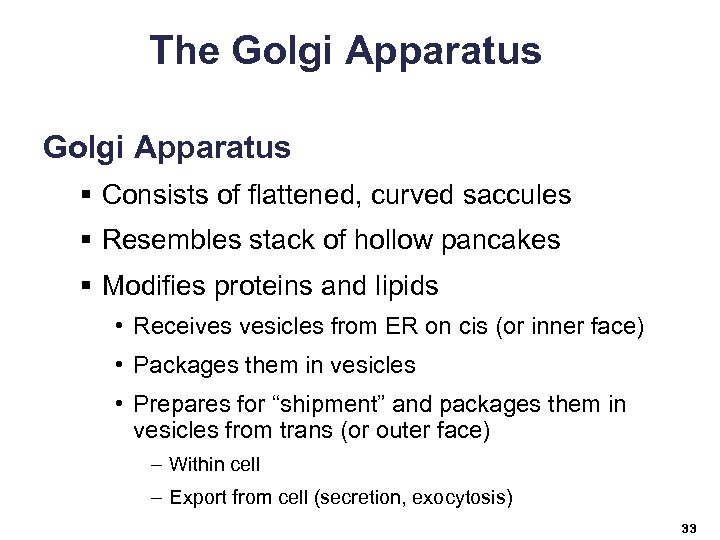 The Golgi Apparatus

Golgi Apparatus

▪ Consists of flattened, curved saccules

▪ Resembles stack of hollow pancakes

▪ Modifies proteins and lipids

• Receives vesicles from ER on cis (or inner face)

• Packages them in vesicles

• Prepares for “shipment” and packages them in vesicles from trans (or outer face)

– Within cell

– Export from cell (secretion, exocytosis)

33